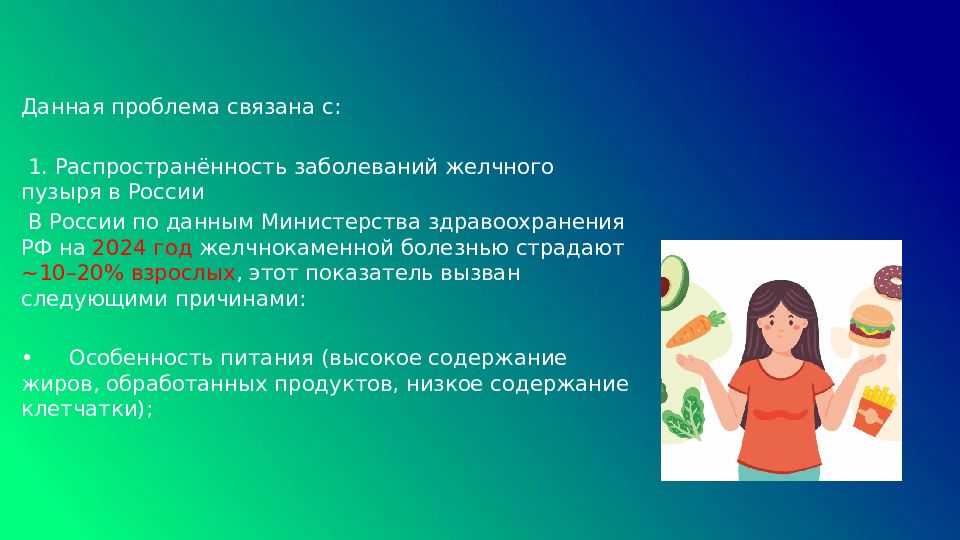 Данная проблема связана с:

1. Распространённость заболеваний желчного пузыря в России

В России по данным Министерства здравоохранения РФ на 2024 год желчнокаменной болезнью страдают ~10–20% взрослых, этот показатель вызван следующими причинами:

• Особенность питания (высокое содержание жиров, обработанных продуктов, низкое содержание клетчатки);